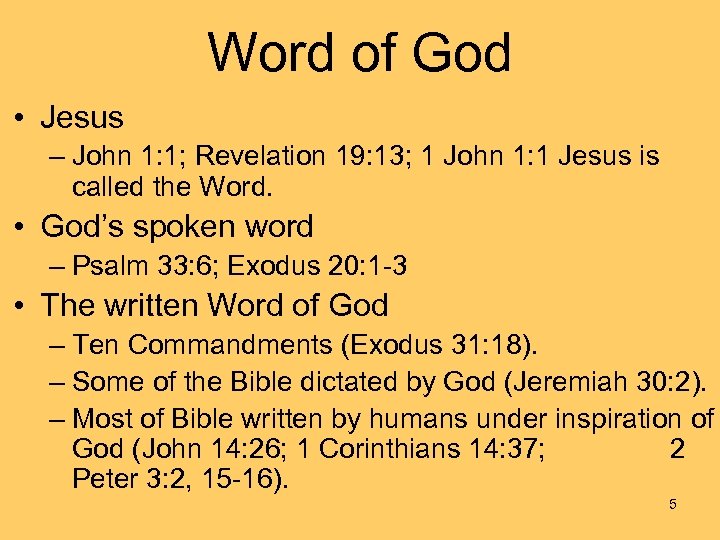 Word of God

• Jesus
– John 1:1; Revelation 19:13; 1 John 1:1 Jesus is called the Word.

• God's spoken word
– Psalm 33:6; Exodus 20:1-3

• The written Word of God
– Ten Commandments (Exodus 31:18).
– Some of the Bible dictated by God (Jeremiah 30:2).
– Most of Bible written by humans under inspiration of God (John 14:26; 1 Corinthians 14:37; 2 Peter 3:2, 15-16).

5